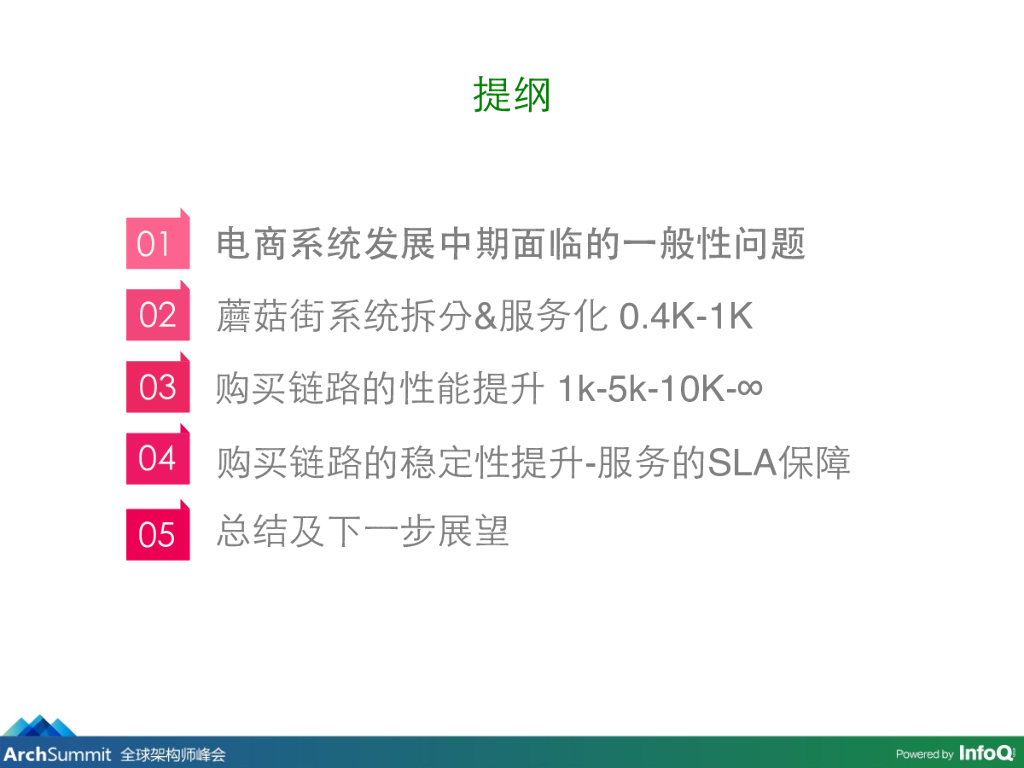 提纲

01 电商系统发展中期面临的一般性问题

02 蘑菇街系统拆分&服务化 0.4K-1K

03 购买链路的性能提升 1k-5k-10K-∞

04 购买链路的稳定性提升-服务的SLA保障

05 总结及下一步展望

ArchSummit 全球架构师峰会

Powered by InfoQ